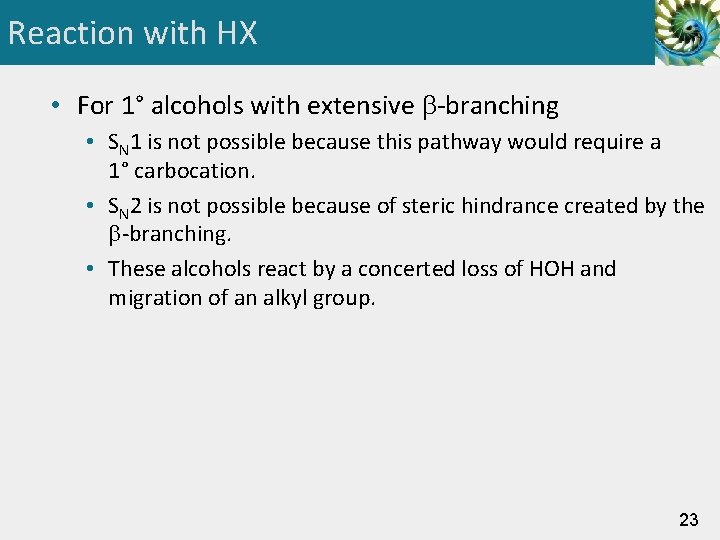 Reaction with HX

• For 1° alcohols with extensive $\beta$-branching

• $S_N1$ is not possible because this pathway would require a 1° carbocation.

• $S_N2$ is not possible because of steric hindrance created by the $\beta$-branching.

• These alcohols react by a concerted loss of HOH and migration of an alkyl group.

23